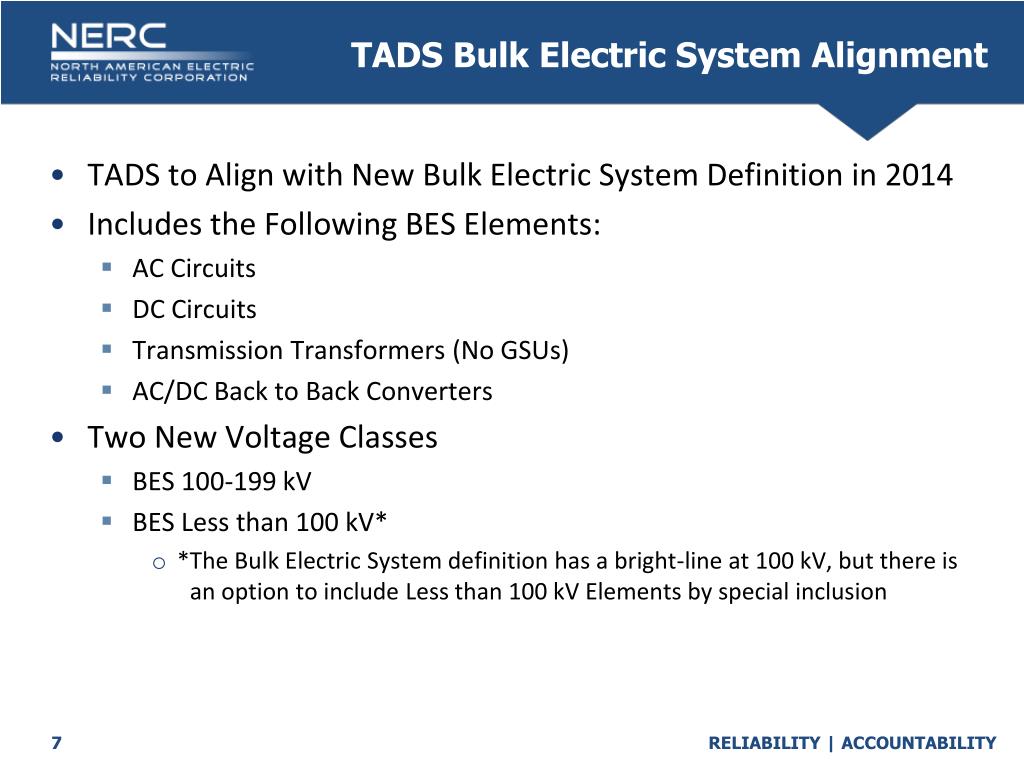 NERC
NORTH AMERICAN ELECTRIC
RELIABILITY CORPORATION

TADS Bulk Electric System Alignment

• TADS to Align with New Bulk Electric System Definition in 2014
• Includes the Following BES Elements:
▪ AC Circuits
▪ DC Circuits
▪ Transmission Transformers (No GSUs)
▪ AC/DC Back to Back Converters
• Two New Voltage Classes
▪ BES 100-199 kV
▪ BES Less than 100 kV*
o *The Bulk Electric System definition has a bright-line at 100 kV, but there is an option to include Less than 100 kV Elements by special inclusion

7

RELIABILITY | ACCOUNTABILITY